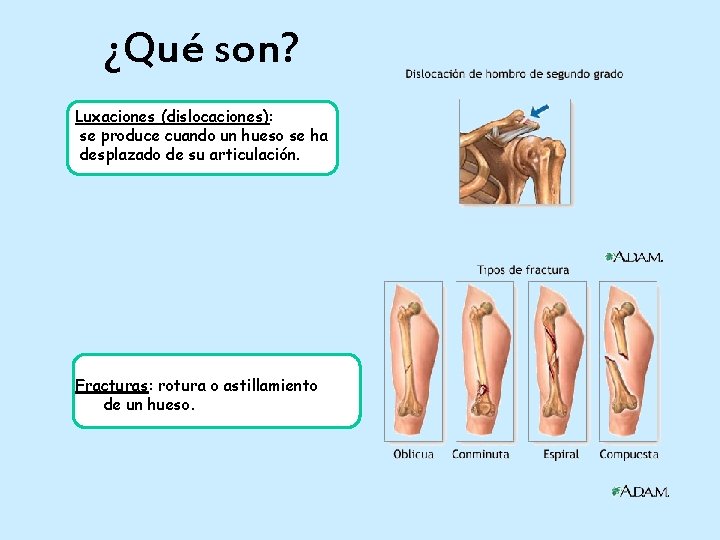 ¿Qué son?

Luxaciones (dislocaciones): se produce cuando un hueso se ha desplazado de su articulación.

Dislocación de hombro de segundo grado

A.D.A.M.

Tipos de fractura

Fracturas: rotura o astillamiento de un hueso.

Oblicua

Conminuta

Espiral

Compuesta

A.D.A.M.